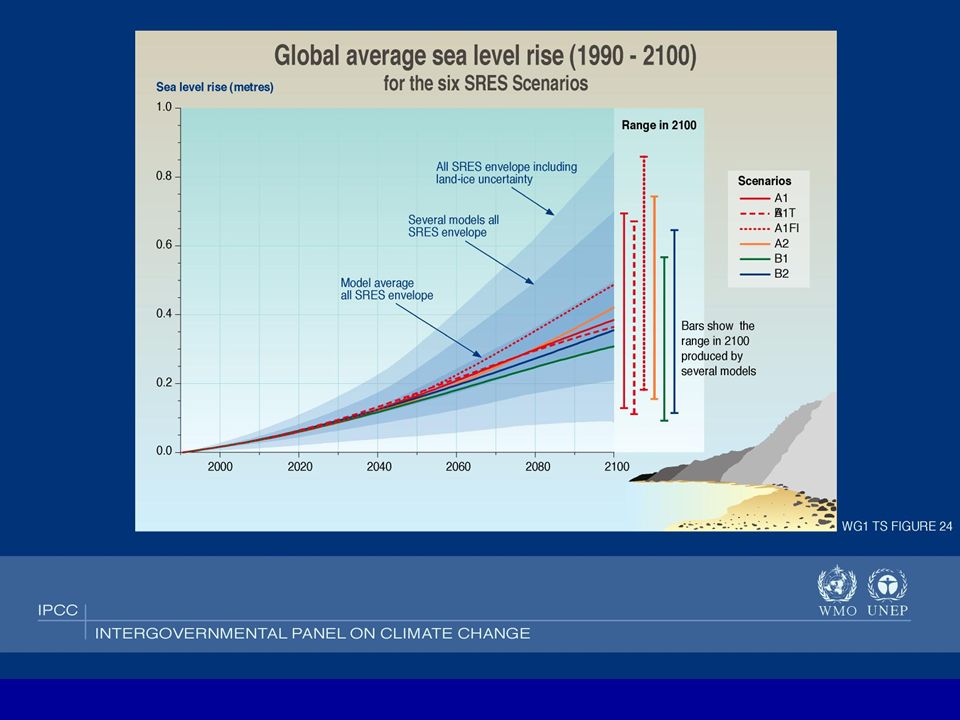 Global average sea level rise (1990 - 2100)
for the six SRES Scenarios

Sea level rise (metres)

1.0
0.8
0.6
0.4
0.2
0.0

2000 2020 2040 2060 2080 2100

All SRES envelope including land-ice uncertainty

Several models all SRES envelope

Model average all SRES envelope

Range in 2100

Scenarios
A1
A1T
A1FI
A2
B1
B2

Bars show the range in 2100 produced by several models

WG1 TS FIGURE 24

IPCC
INTERGOVERNMENTAL PANEL ON CLIMATE CHANGE

WMO UNEP